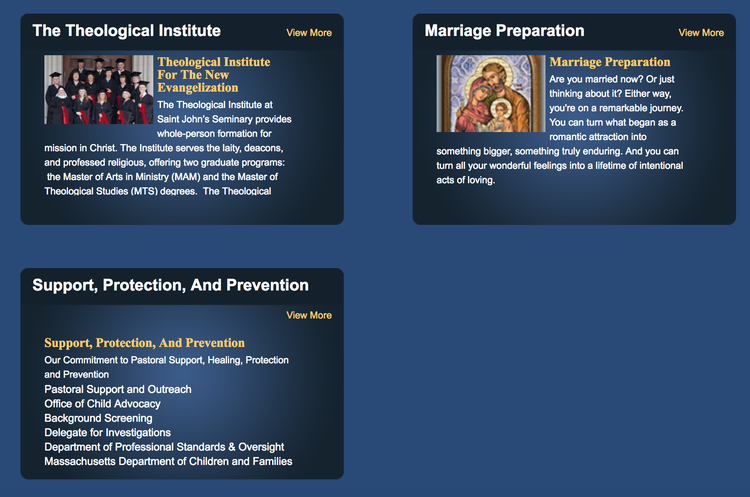 The Theological Institute
View More

Theological Institute For The New Evangelization
The Theological Institute at Saint John's Seminary provides whole-person formation for mission in Christ. The Institute serves the laity, deacons, and professed religious, offering two graduate programs: the Master of Arts in Ministry (MAM) and the Master of Theological Studies (MTS) degrees. The Theological

Marriage Preparation
View More

Marriage Preparation
Are you married now? Or just thinking about it? Either way, you're on a remarkable journey. You can turn what began as a romantic attraction into something bigger, something truly enduring. And you can turn all your wonderful feelings into a lifetime of intentional acts of loving.

Support, Protection, And Prevention
View More

Support, Protection, And Prevention
Our Commitment to Pastoral Support, Healing, Protection and Prevention
Pastoral Support and Outreach
Office of Child Advocacy
Background Screening
Delegate for Investigations
Department of Professional Standards & Oversight
Massachusetts Department of Children and Families